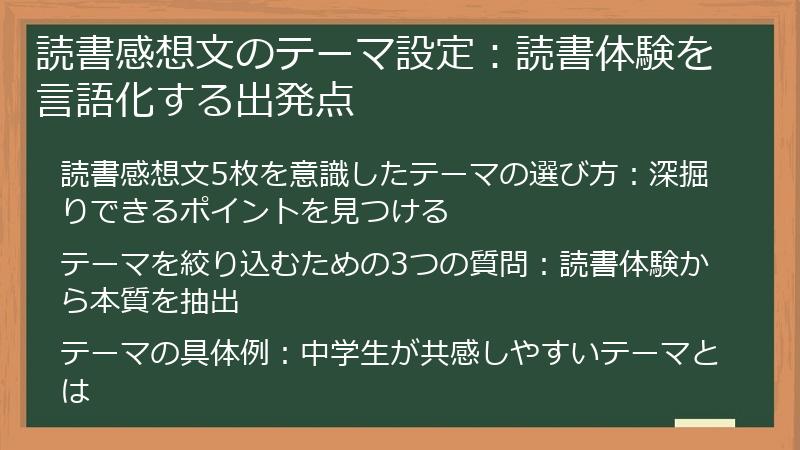 読書感想文のテーマ設定：読書体験を言語化する出発点

読書感想文5枚を意識したテーマの選び方：深掘りできるポイントを見つける

テーマを絞り込むための3つの質問：読書体験から本質を抽出

テーマの具体例：中学生が共感しやすいテーマとは